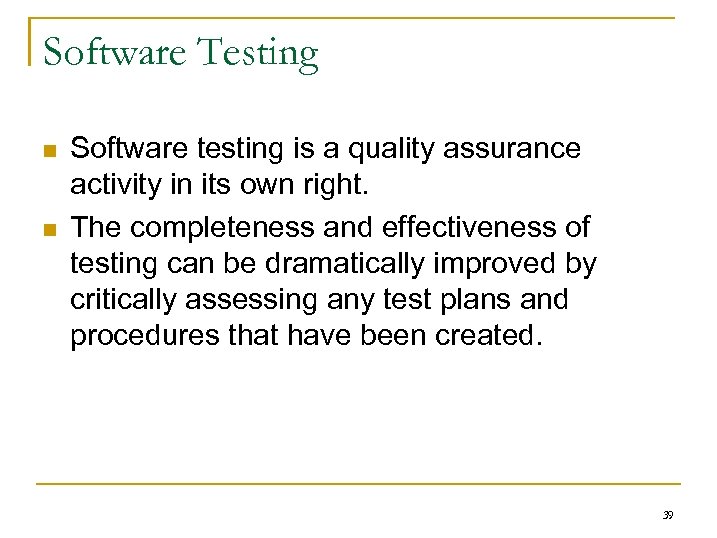 Software Testing

- Software testing is a quality assurance activity in its own right.
- The completeness and effectiveness of testing can be dramatically improved by critically assessing any test plans and procedures that have been created.

39